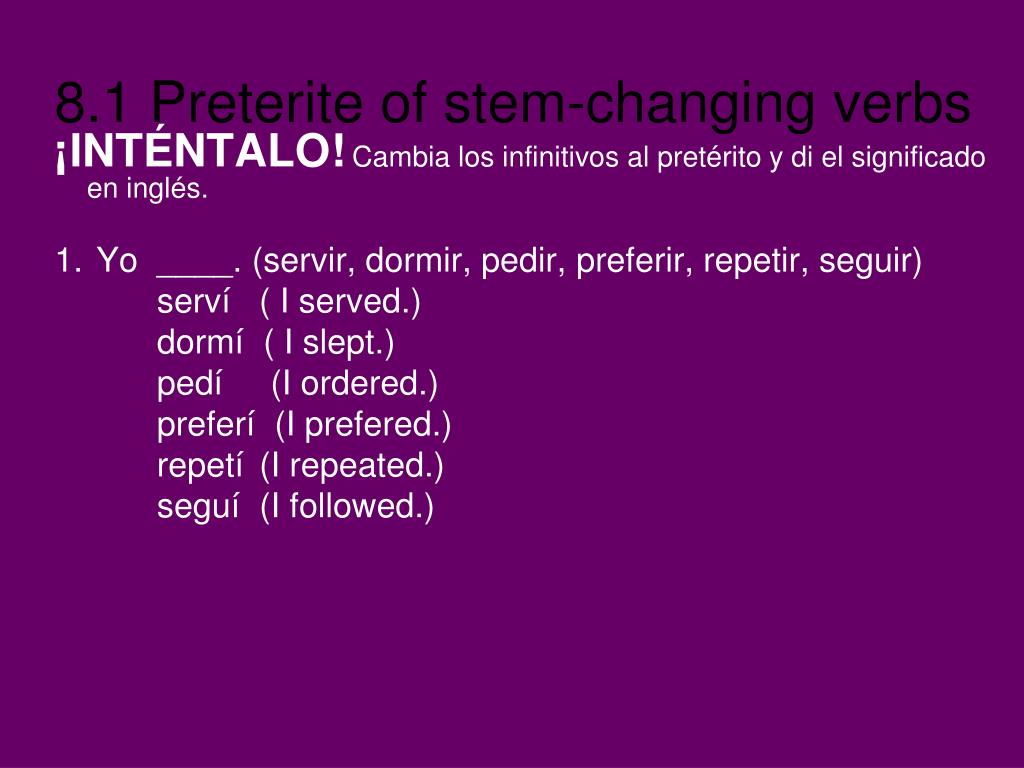 8.1 Preterite of stem-changing verbs

¡INTÉNTALO! Cambia los infinitivos al pretérito y di el significado en inglés.

1. Yo ____. (servir, dormir, pedir, preferir, repetir, seguir)
serví ( I served.)
dormí ( I slept.)
pedí (I ordered.)
preferí (I prefered.)
repetí (I repeated.)
seguí (I followed.)